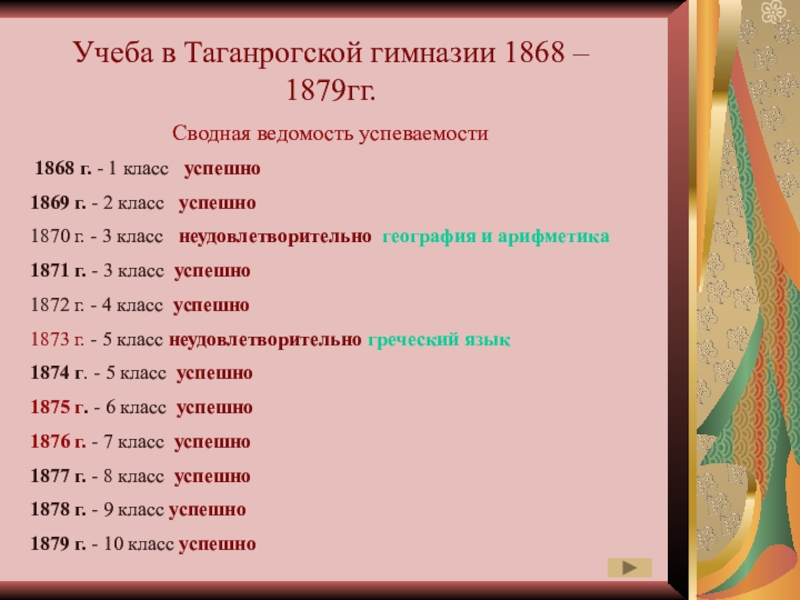 Учеба в Таганрогской гимназии 1868 – 1879гг.

Сводная ведомость успеваемости

1868 г. - 1 класс успешно

1869 г. - 2 класс успешно

1870 г. - 3 класс неудовлетворительно география и арифметика

1871 г. - 3 класс успешно

1872 г. - 4 класс успешно

1873 г. - 5 класс неудовлетворительно греческий язык

1874 г. - 5 класс успешно

1875 г. - 6 класс успешно

1876 г. - 7 класс успешно

1877 г. - 8 класс успешно

1878 г. - 9 класс успешно

1879 г. - 10 класс успешно